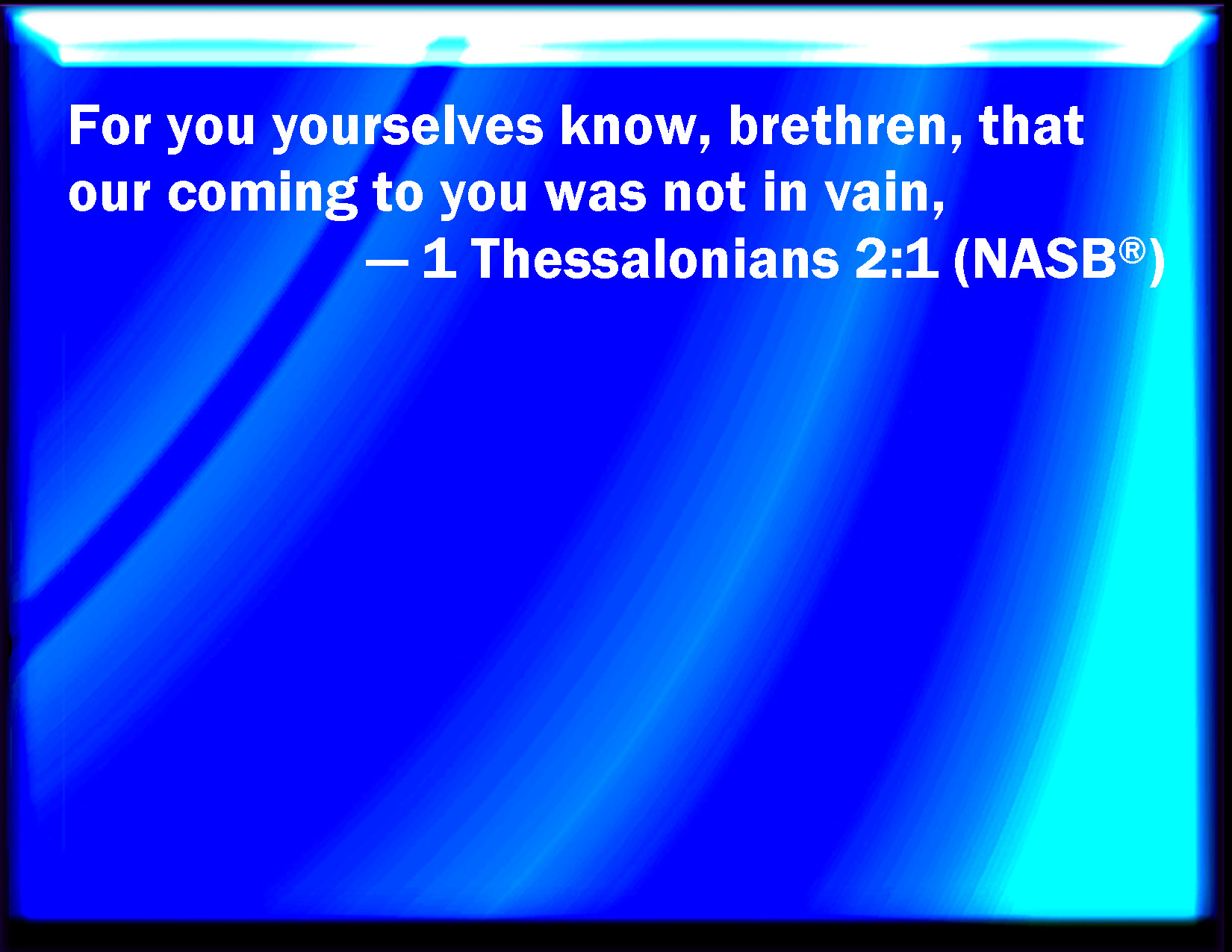 For you yourselves know, brethren, that our coming to you was not in vain,

— 1 Thessalonians 2:1 (NASB®)